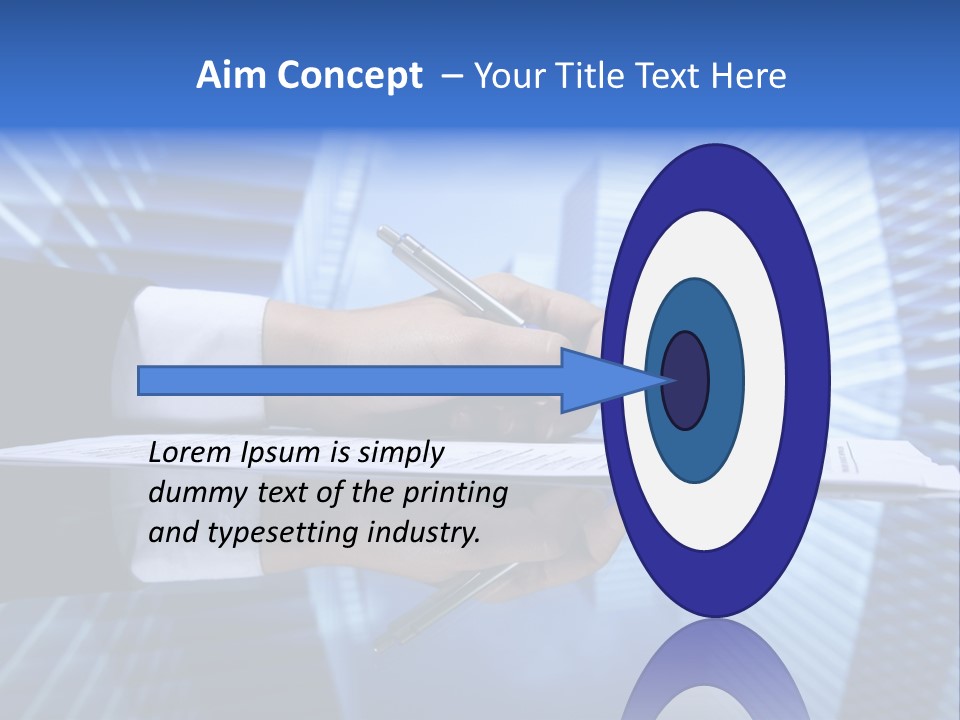 Aim Concept – Your Title Text Here

Lorem Ipsum is simply dummy text of the printing and typesetting industry.